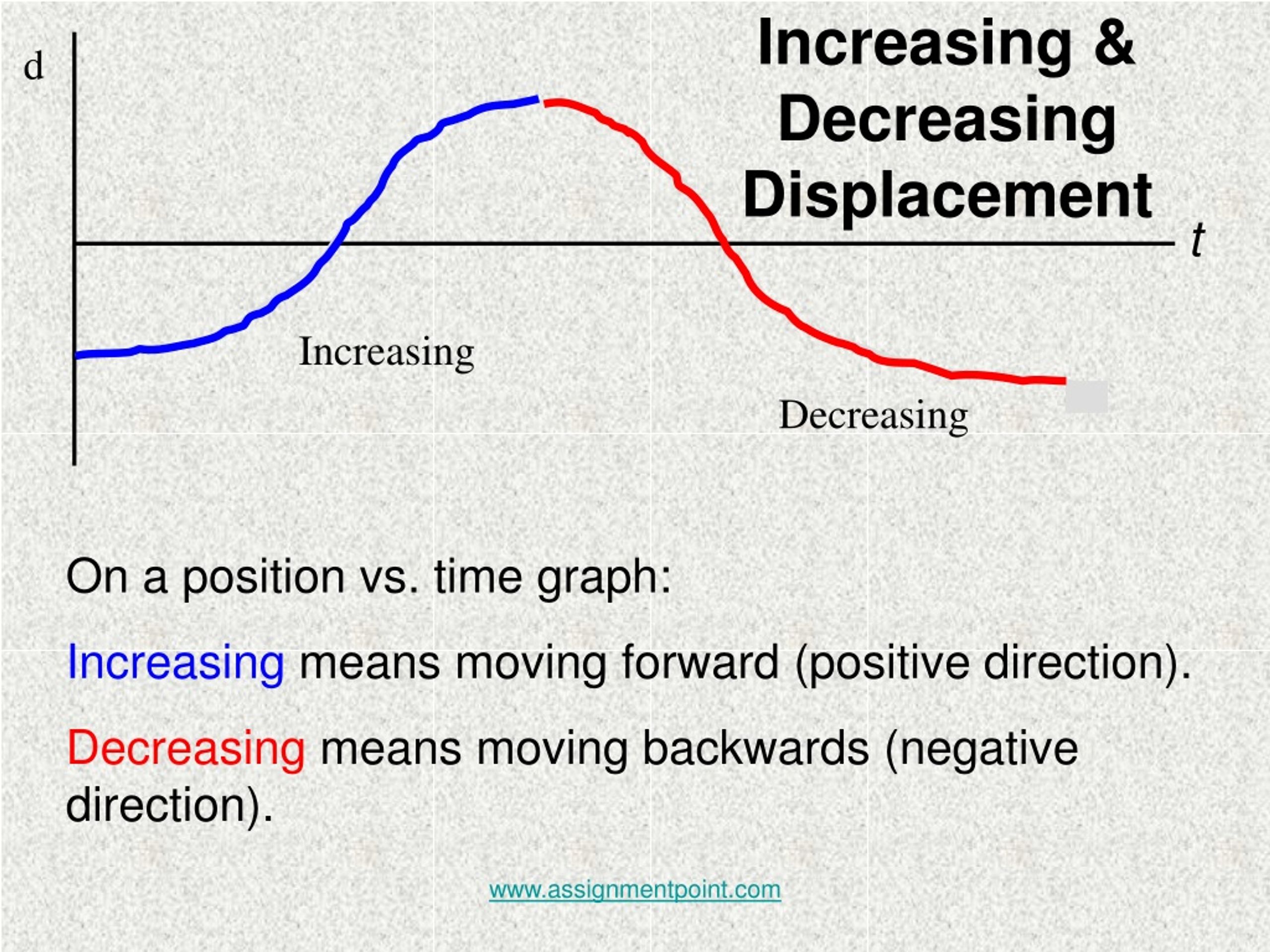 Increasing & Decreasing Displacement

d

t

Increasing

Decreasing

On a position vs. time graph:

Increasing means moving forward (positive direction).

Decreasing means moving backwards (negative direction).

www.assignmentpoint.com